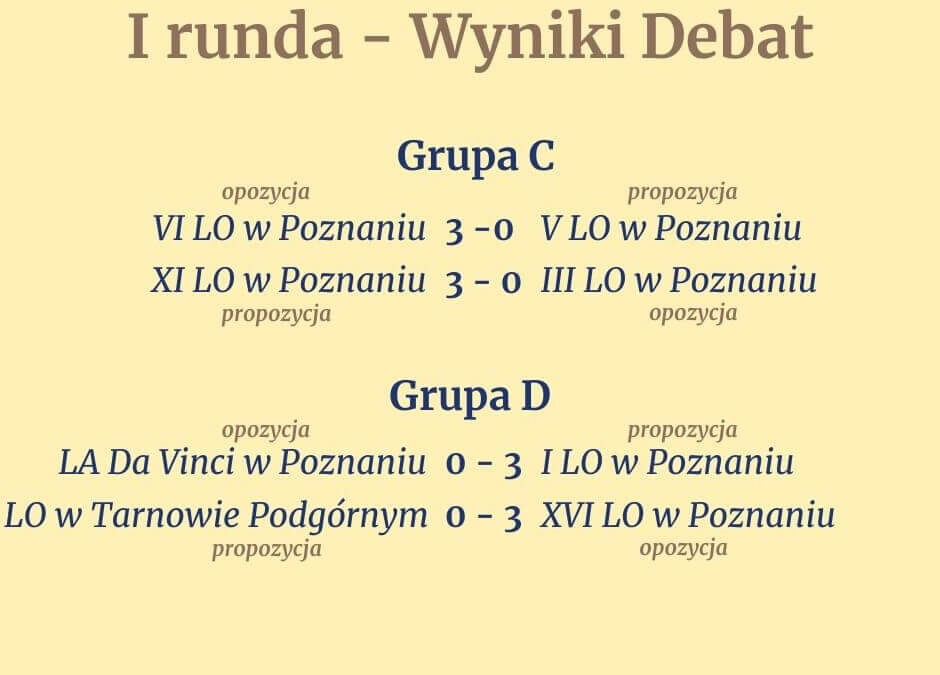 I runda - Wyniki Debat

Grupa C

opozycja
propozycja

VI LO w Poznaniu 3 -0 V LO w Poznaniu

XI LO w Poznaniu 3 - 0 III LO w Poznaniu

propozycja
opozycja

Grupa D

opozycja
propozycja

LA Da Vinci w Poznaniu 0 - 3 I LO w Poznaniu

LO w Tarnowie Podgórnym 0 - 3 XVI LO w Poznaniu

propozycja
opozycja